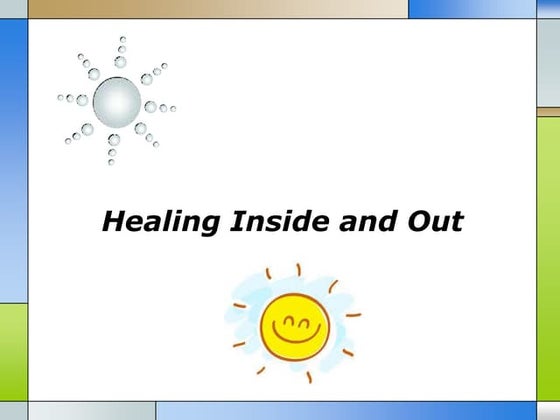 Healing Inside and Out